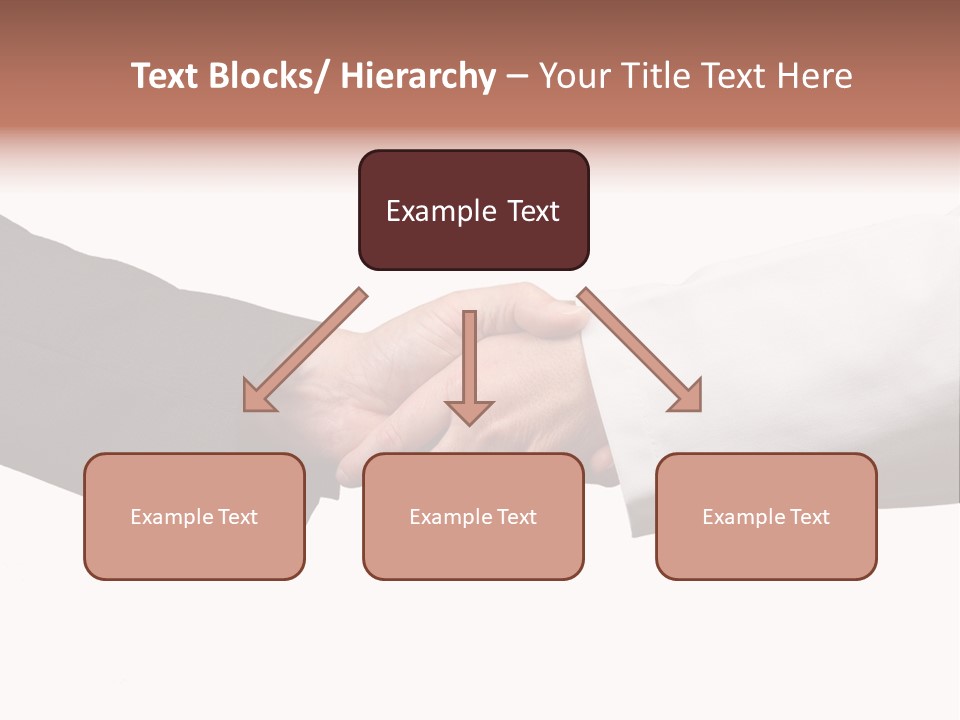 Text Blocks/ Hierarchy – Your Title Text Here

Example Text

Example Text

Example Text

Example Text